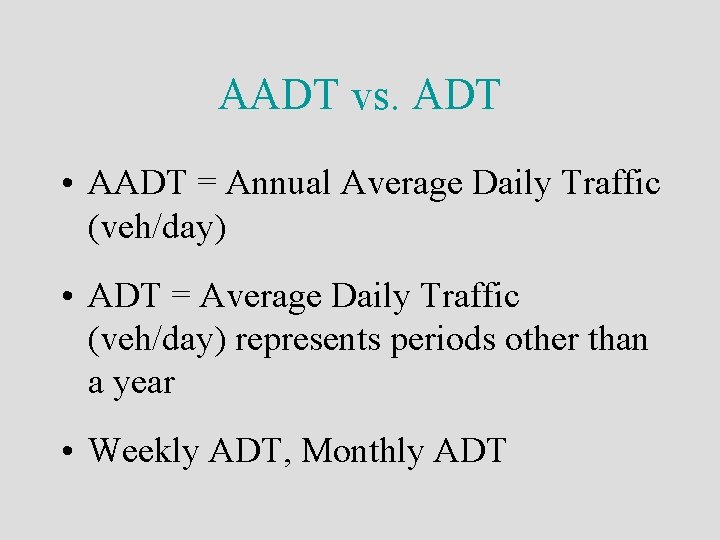 AADT vs. ADT

• AADT = Annual Average Daily Traffic (veh/day)

• ADT = Average Daily Traffic (veh/day) represents periods other than a year

• Weekly ADT, Monthly ADT